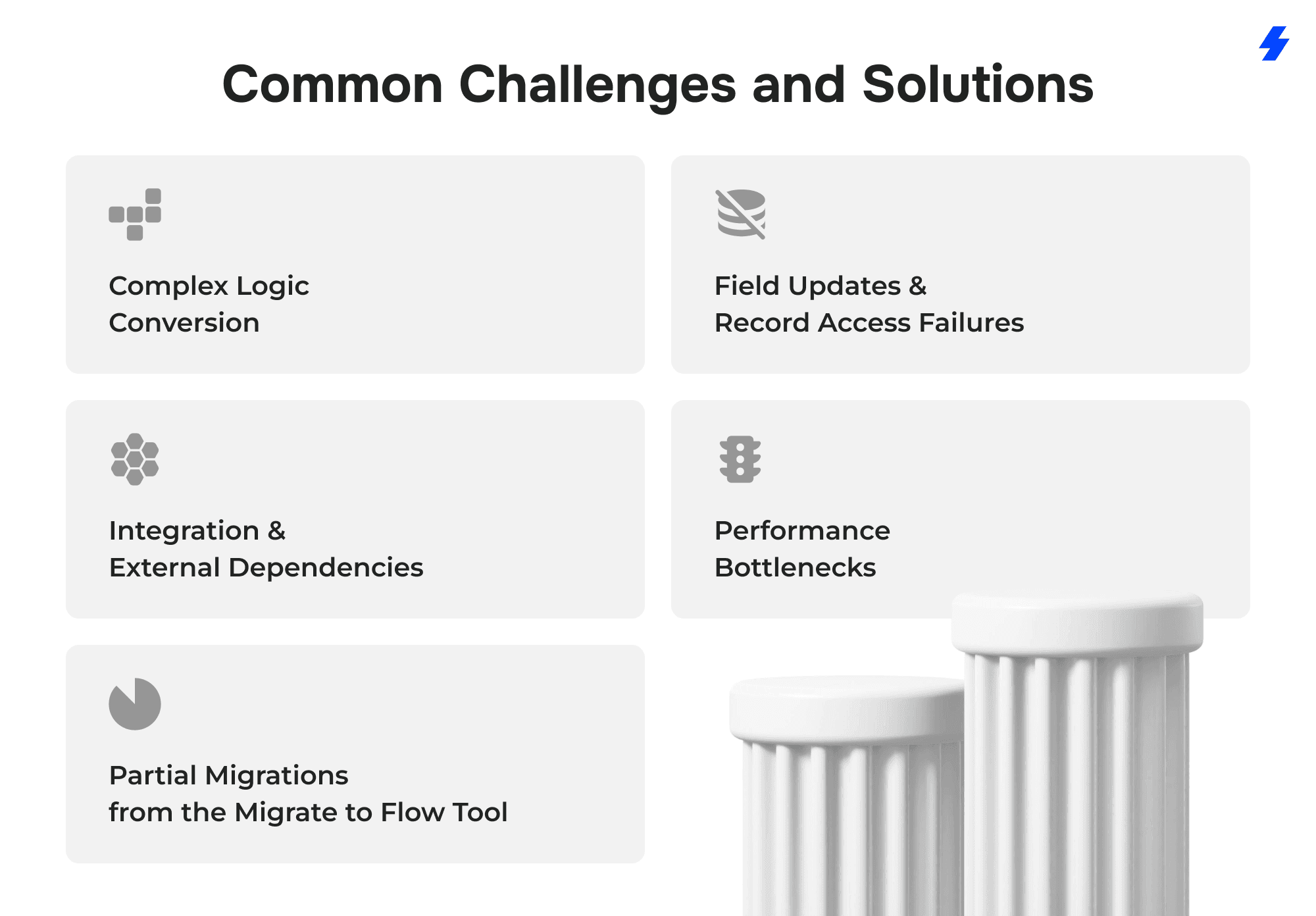 Common Challenges and Solutions

Complex Logic Conversion

Field Updates & Record Access Failures

Integration & External Dependencies

Performance Bottlenecks

Partial Migrations from the Migrate to Flow Tool